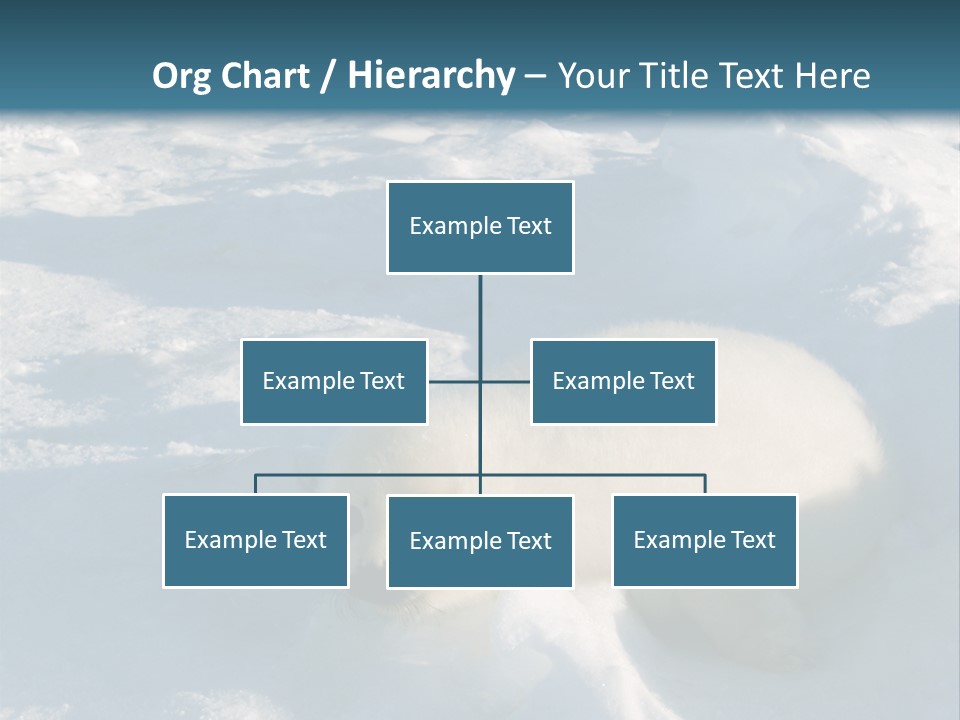 Org Chart / Hierarchy – Your Title Text Here

Example Text

Example Text

Example Text

Example Text

Example Text

Example Text